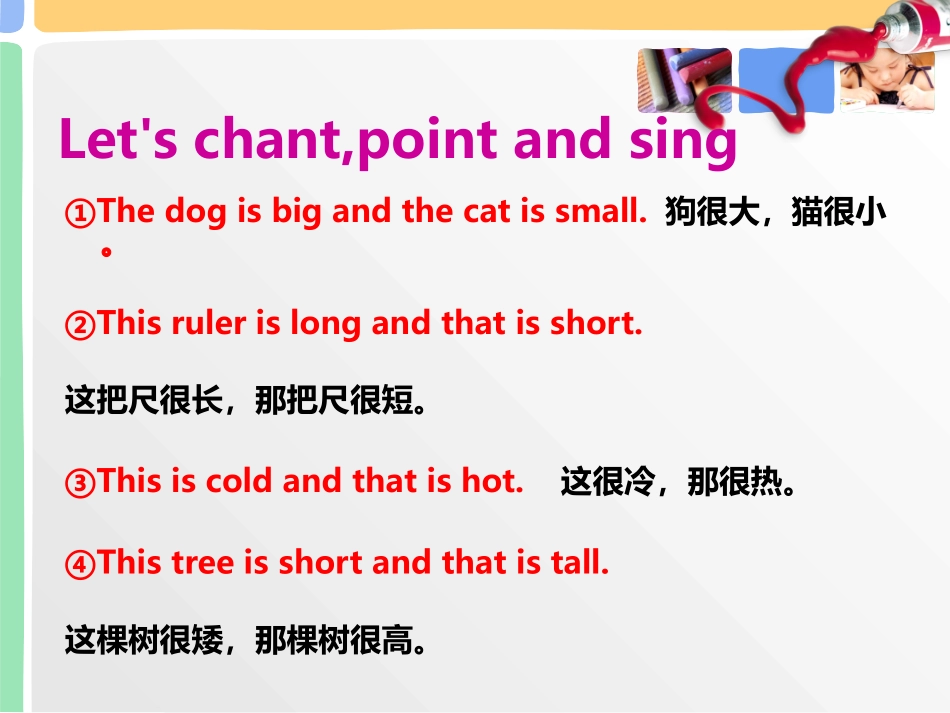 Let's chant,point and sing

①The dog is big and the cat is small. 狗很大，猫很小。

②This ruler is long and that is short.

这把尺很长，那把尺很短。

③This is cold and that is hot. 这很冷，那很热。

④This tree is short and that is tall.

这棵树很矮，那棵树很高。